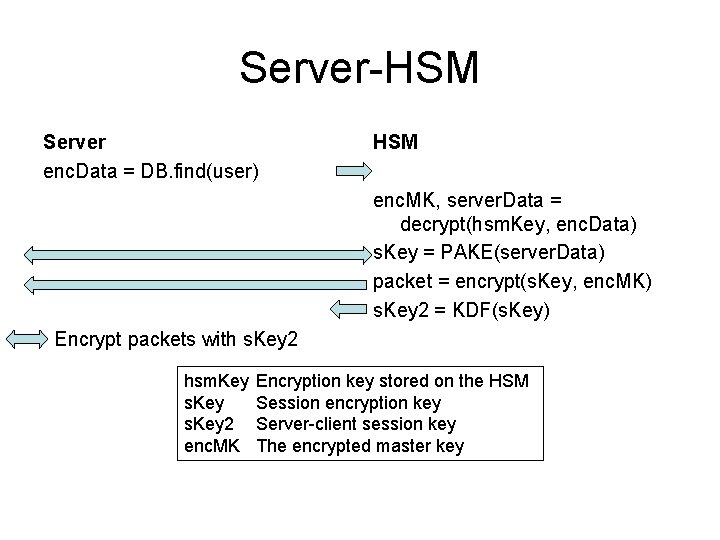 Server-HSM

Server

encData = DB.find(user)

HSM

encMK, serverData = decrypt(hsmKey, encData)

sKey = PAKE(serverData)

packet = encrypt(sKey, encMK)

sKey2 = KDF(sKey)

Encrypt packets with sKey2

| | |
|---|---|
| hsmKey | Encryption key stored on the HSM |
| sKey | Session encryption key |
| sKey2 | Server-client session key |
| encMK | The encrypted master key |